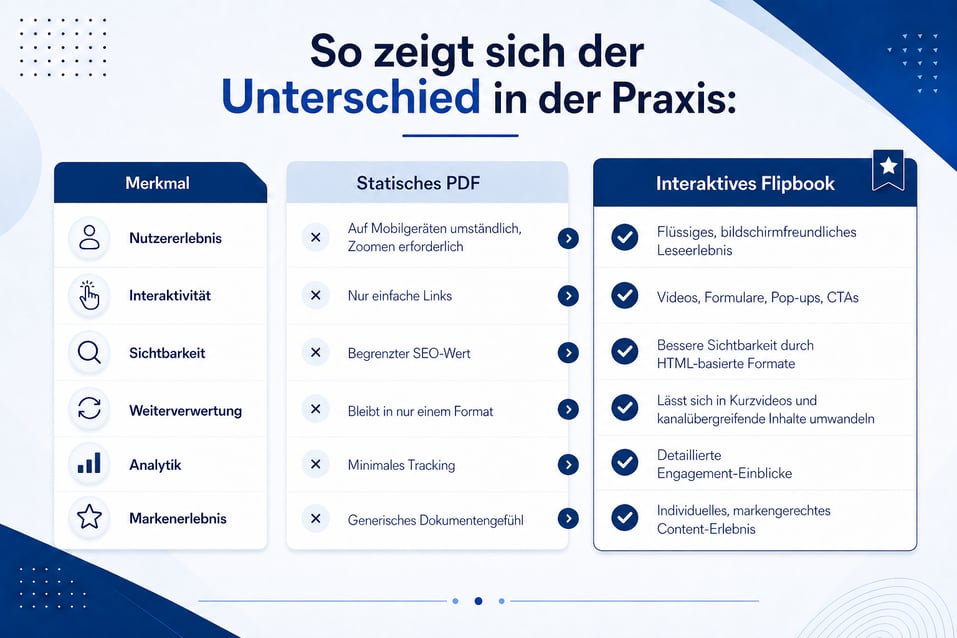 So zeigt sich der Unterschied in der Praxis:

| Merkmal | Statisches PDF | Interaktives Flipbook |
|---|---|---|
| Nutzererlebnis | Auf Mobilgeräten umständlich, Zoomen erforderlich | Flüssiges, bildschirmfreundliches Leseerlebnis |
| Interaktivität | Nur einfache Links | Videos, Formulare, Pop-ups, CTAs |
| Sichtbarkeit | Begrenzter SEO-Wert | Bessere Sichtbarkeit durch HTML-basierte Formate |
| Weiterverwertung | Bleibt in nur einem Format | Lässt sich in Kurzvideos und kanalübergreifende Inhalte umwandeln |
| Analytik | Minimales Tracking | Detaillierte Engagement-Einblicke |
| Markenerlebnis | Generisches Dokumentengefühl | Individuelles, markengerechtes Content-Erlebnis |